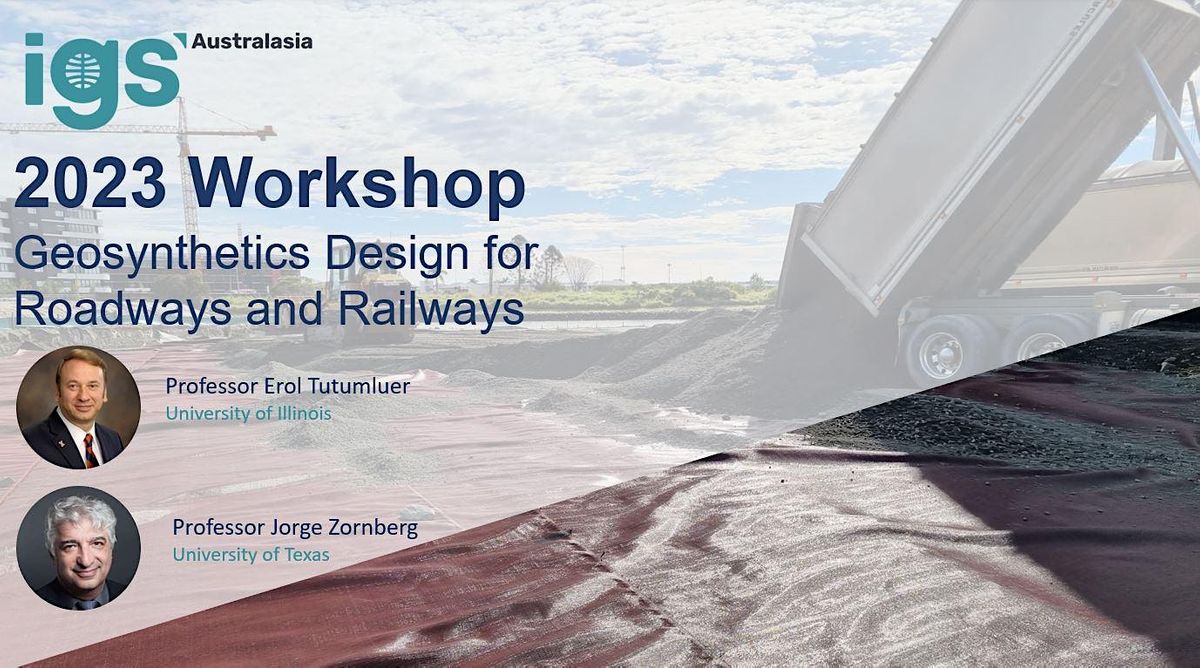 igs Australasia

2023 Workshop
Geosynthetics Design for Roadways and Railways

Professor Erol Tutumluer
University of Illinois

Professor Jorge Zornberg
University of Texas